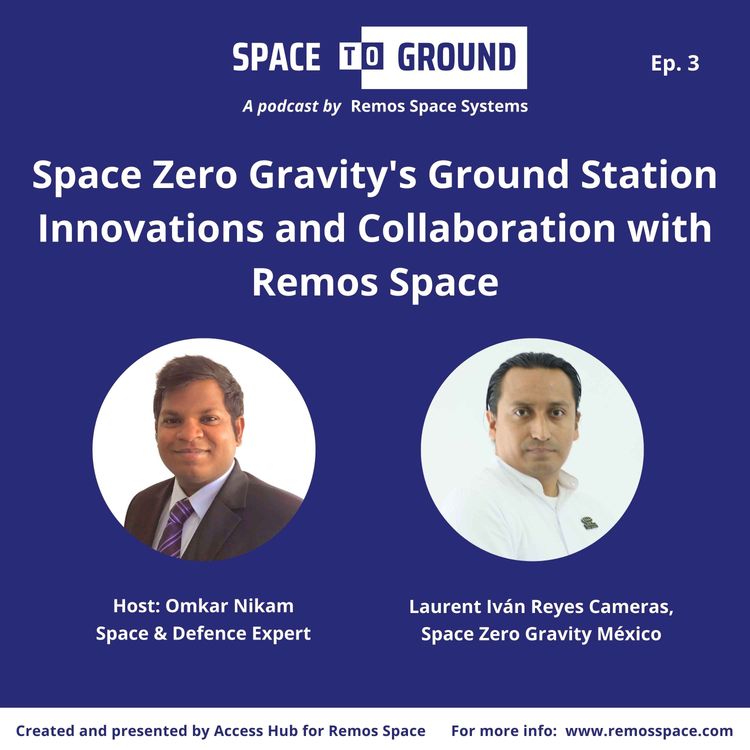 SPACE TO GROUND

Ep. 3

A podcast by Remos Space Systems

Space Zero Gravity's Ground Station Innovations and Collaboration with Remos Space

Host: Omkar Nikam
Space & Defence Expert

Laurent Iván Reyes Cameras,
Space Zero Gravity México

Created and presented by Access Hub for Remos Space

For more info: www.remosspace.com